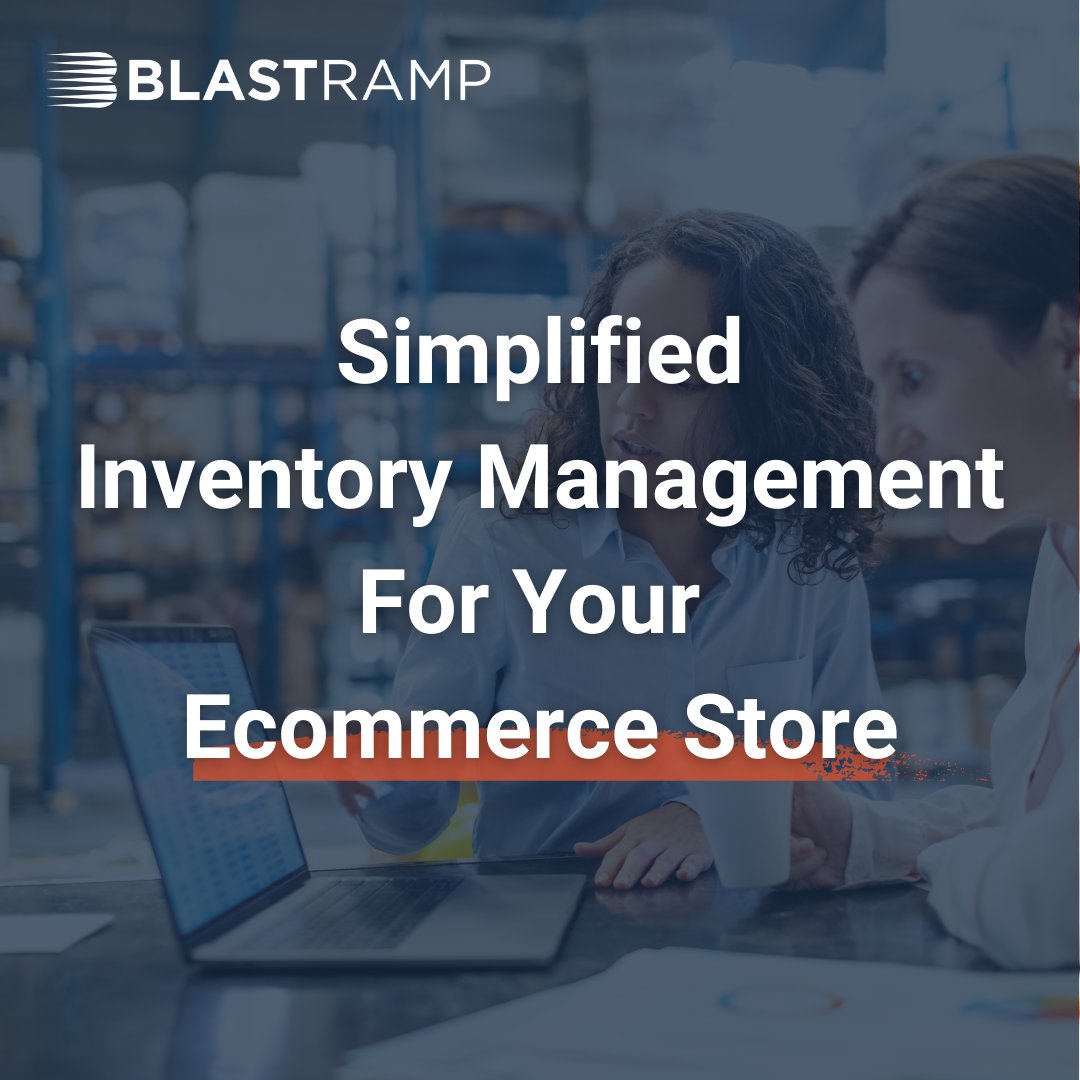 BLASTRAMP

Simplified Inventory Management For Your Ecommerce Store